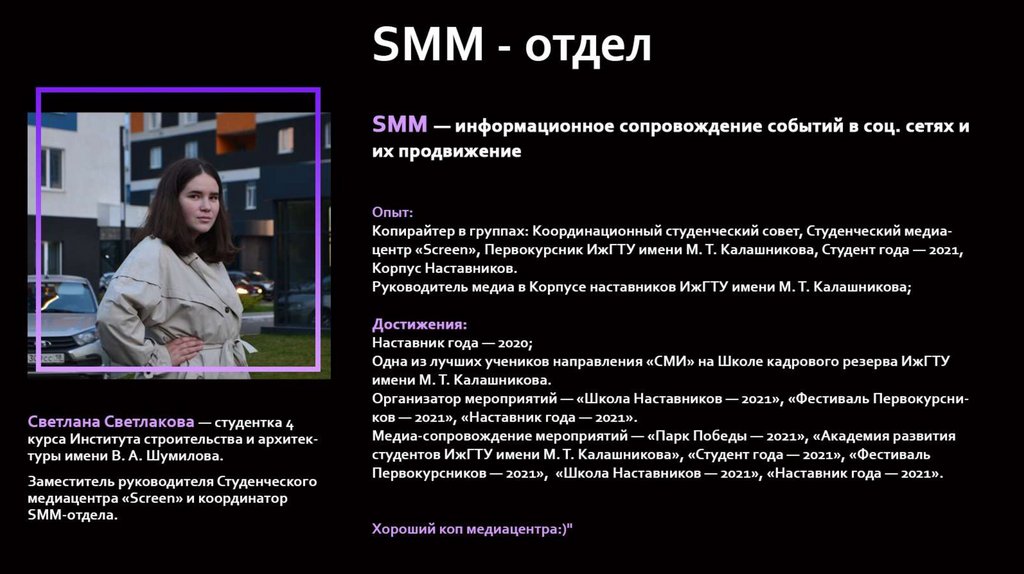 SMM - отдел

SMM — информационное сопровождение событий в соц. сетях и их продвижение

Опыт:
Копирайтер в группах: Координационный студенческий совет, Студенческий медиацентр «Screen», Первокурсник ИжГТУ имени М. Т. Калашникова, Студент года — 2021, Корпус Наставников.
Руководитель медиа в Корпусе наставников ИжГТУ имени М. Т. Калашникова;

Достижения:
Наставник года — 2020;
Одна из лучших учеников направления «СМИ» на Школе кадрового резерва ИжГТУ имени М. Т. Калашникова.
Организатор мероприятий — «Школа Наставников — 2021», «Фестиваль Первокурсников — 2021», «Наставник года — 2021».
Медиа-сопровождение мероприятий — «Парк Победы — 2021», «Академия развития студентов ИжГТУ имени М. Т. Калашникова», «Студент года — 2021», «Фестиваль Первокурсников — 2021», «Школа Наставников — 2021», «Наставник года — 2021».

Хороший коп медиацентра:)"

Светлана Светлакова — студентка 4 курса Института строительства и архитектуры имени В. А. Шумилова.

Заместитель руководителя Студенческого медиацентра «Screen» и координатор SMM-отдела.